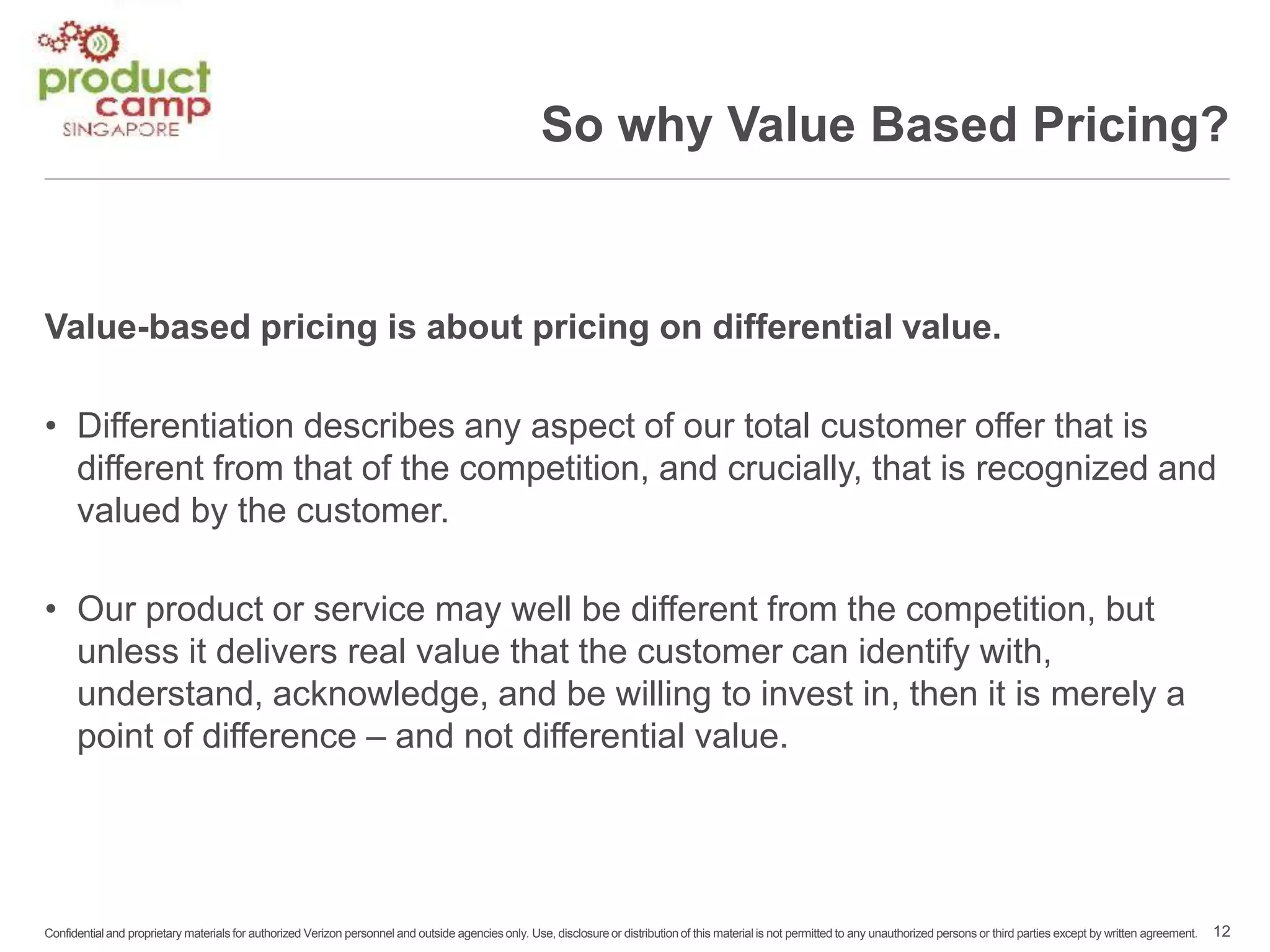 product camp SINGAPORE

So why Value Based Pricing?

Value-based pricing is about pricing on differential value.

• Differentiation describes any aspect of our total customer offer that is different from that of the competition, and crucially, that is recognized and valued by the customer.

• Our product or service may well be different from the competition, but unless it delivers real value that the customer can identify with, understand, acknowledge, and be willing to invest in, then it is merely a point of difference – and not differential value.

Confidential and proprietary materials for authorized Verizon personnel and outside agencies only. Use, disclosure or distribution of this material is not permitted to any unauthorized persons or third parties except by written agreement. 12